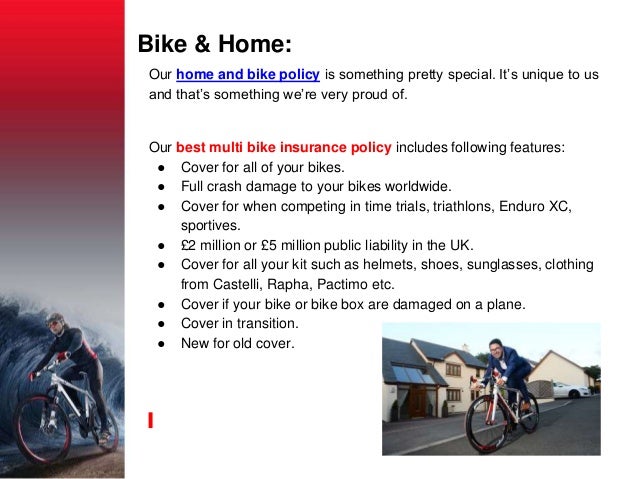 Bike & Home:

Our home and bike policy is something pretty special. It's unique to us and that's something we're very proud of.

Our best multi bike insurance policy includes following features:
● Cover for all of your bikes.
● Full crash damage to your bikes worldwide.
● Cover for when competing in time trials, triathlons, Enduro XC, sportives.
● £2 million or £5 million public liability in the UK.
● Cover for all your kit such as helmets, shoes, sunglasses, clothing from Castelli, Rapha, Pactimo etc.
● Cover if your bike or bike box are damaged on a plane.
● Cover in transition.
● New for old cover.